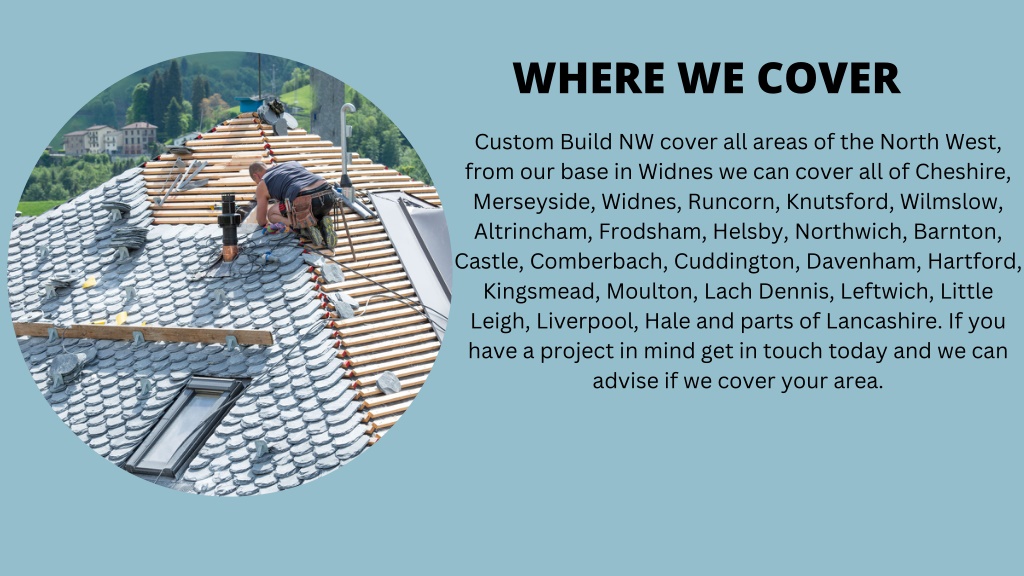 WHERE WE COVER

Custom Build NW cover all areas of the North West, from our base in Widnes we can cover all of Cheshire, Merseyside, Widnes, Runcorn, Knutsford, Wilmslow, Altrincham, Frodsham, Helsby, Northwich, Barnton, Castle, Comberbach, Cuddington, Davenham, Hartford, Kingsmead, Moulton, Lach Dennis, Leftwich, Little Leigh, Liverpool, Hale and parts of Lancashire. If you have a project in mind get in touch today and we can advise if we cover your area.